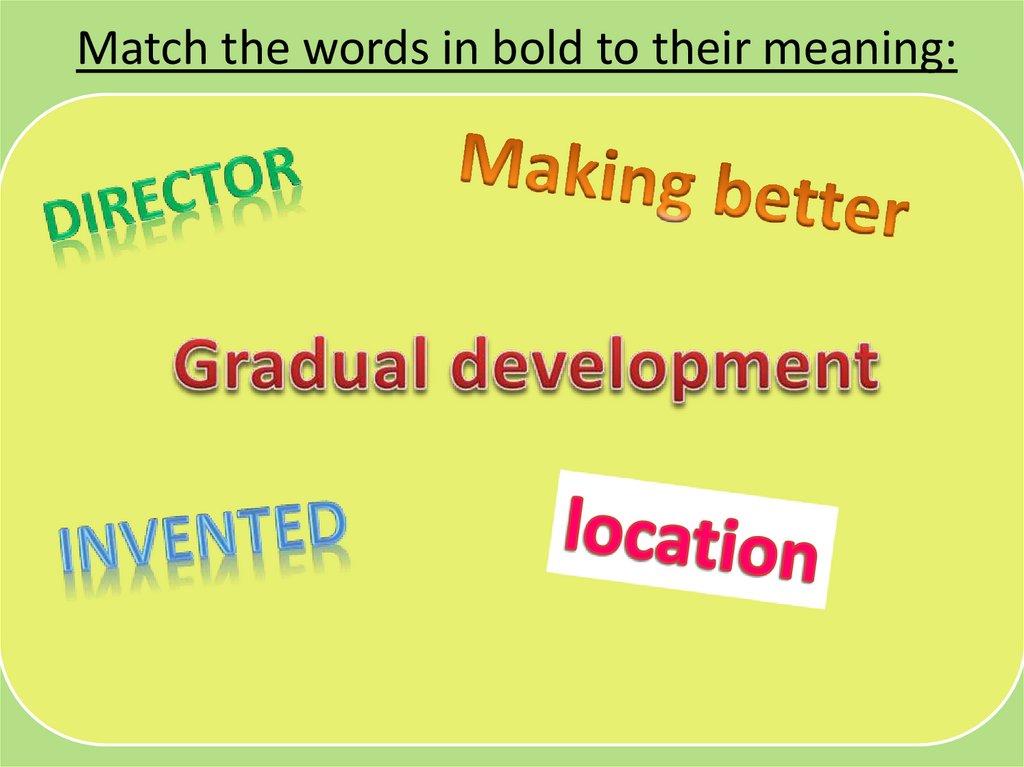 Match the words in bold to their meaning:

DIRECTOR

Making better

Gradual development

INVENTED

location